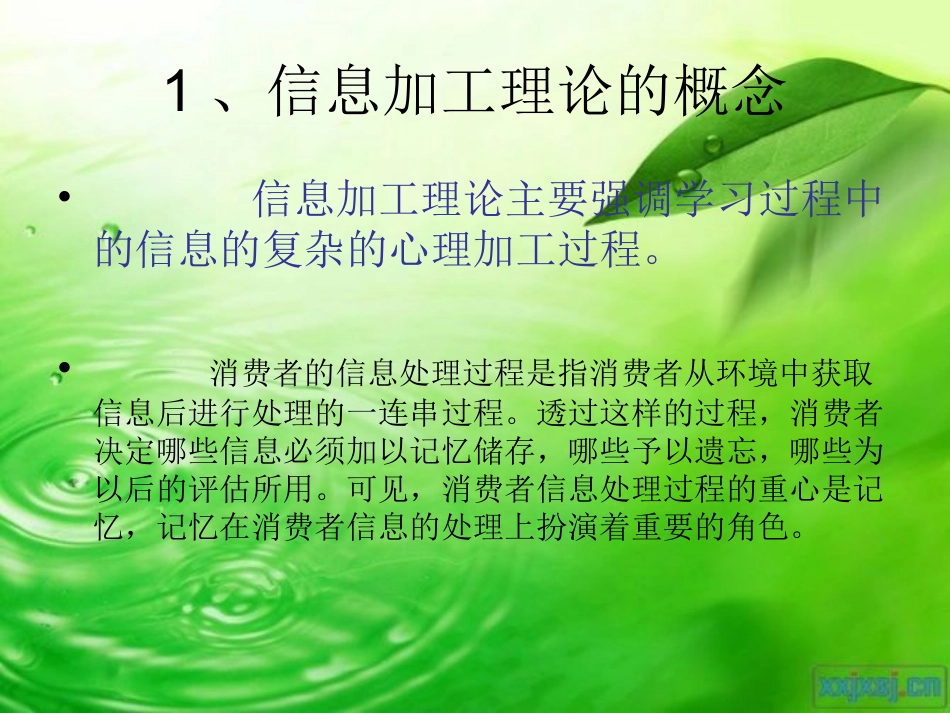 1 、信息加工理论的概念

• 信息加工理论主要强调学习过程中的信息的复杂的心理加工过程。

• 消费者的信息处理过程是指消费者从环境中获取信息后进行处理的一连串过程。透过这样的过程，消费者决定哪些信息必须加以记忆储存，哪些予以遗忘，哪些为以后的评估所用。可见，消费者信息处理过程的重心是记忆，记忆在消费者信息的处理上扮演着重要的角色。

xxjxsj.cn